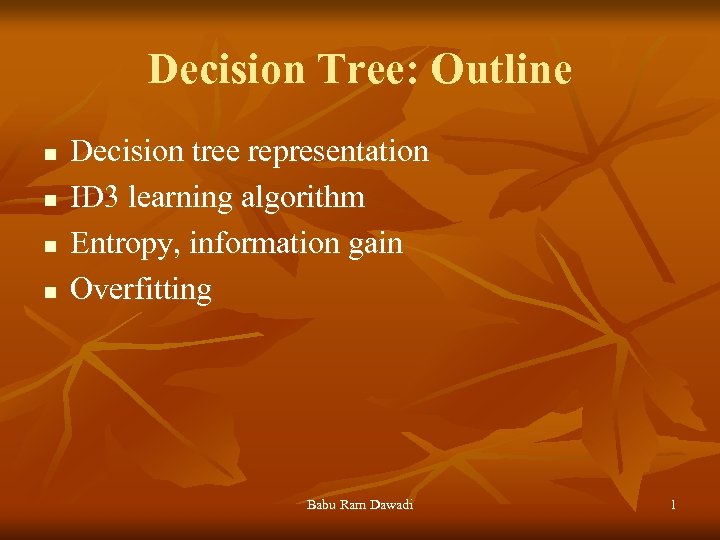 Decision Tree: Outline

- Decision tree representation
- ID3 learning algorithm
- Entropy, information gain
- Overfitting

Babu Ram Dawadi

1